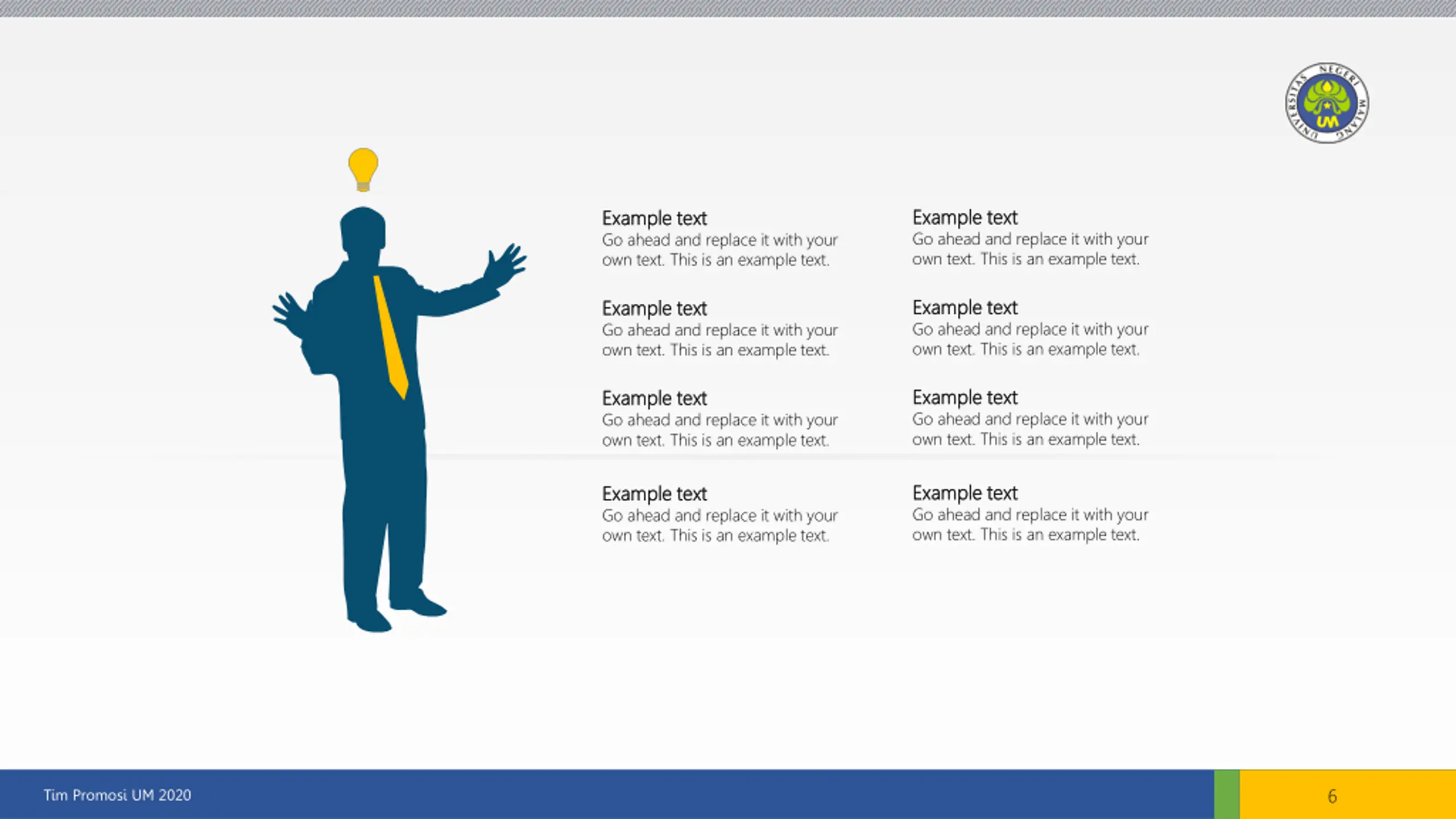 UNIVERSITAS NEGERI MALANG
UM

Example text
Go ahead and replace it with your own text. This is an example text.

Example text
Go ahead and replace it with your own text. This is an example text.

Example text
Go ahead and replace it with your own text. This is an example text.

Example text
Go ahead and replace it with your own text. This is an example text.

Example text
Go ahead and replace it with your own text. This is an example text.

Example text
Go ahead and replace it with your own text. This is an example text.

Example text
Go ahead and replace it with your own text. This is an example text.

Example text
Go ahead and replace it with your own text. This is an example text.

Tim Promosi UM 2020

6